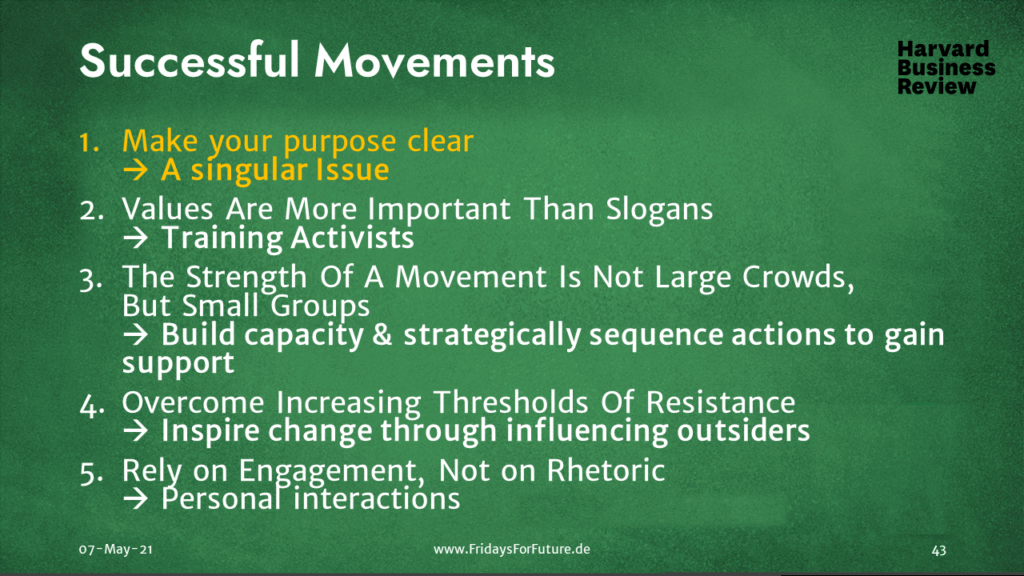 Successful Movements

Harvard Business Review

1. Make your purpose clear
→ A singular Issue
2. Values Are More Important Than Slogans
→ Training Activists
3. The Strength Of A Movement Is Not Large Crowds, But Small Groups
→ Build capacity & strategically sequence actions to gain support
4. Overcome Increasing Thresholds Of Resistance
→ Inspire change through influencing outsiders
5. Rely on Engagement, Not on Rhetoric
→ Personal interactions

07-May-21

www.FridaysForFuture.de

43